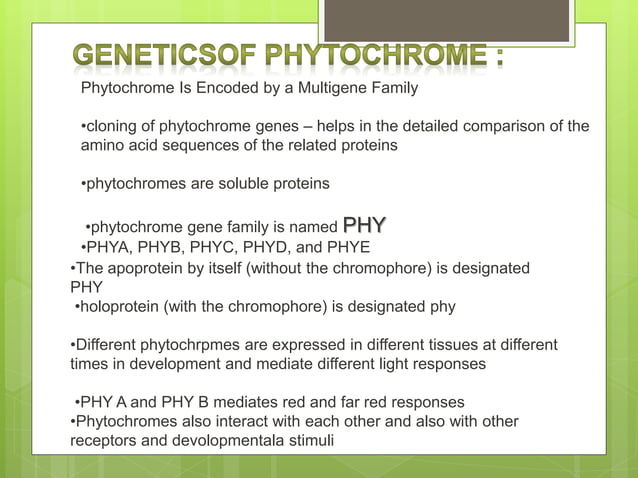 GENETICSOF PHYTOCHROME :

Phytochrome Is Encoded by a Multigene Family

•cloning of phytochrome genes – helps in the detailed comparison of the amino acid sequences of the related proteins

•phytochromes are soluble proteins

•phytochrome gene family is named PHY
•PHYA, PHYB, PHYC, PHYD, and PHYE
•The apoprotein by itself (without the chromophore) is designated PHY
•holoprotein (with the chromophore) is designated phy

•Different phytochrpmes are expressed in different tissues at different times in development and mediate different light responses

•PHY A and PHY B mediates red and far red responses
•Phytochromes also interact with each other and also with other receptors and devolopmentala stimuli